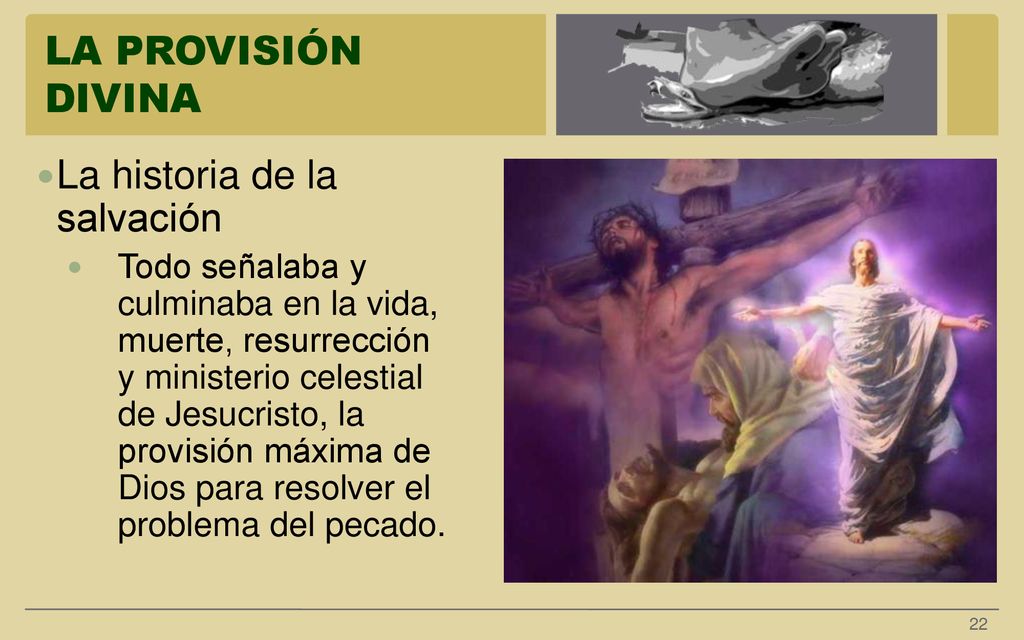 LA PROVISIÓN DIVINA

La historia de la salvación

Todo señalaba y culminaba en la vida, muerte, resurrección y ministerio celestial de Jesucristo, la provisión máxima de Dios para resolver el problema del pecado.

22